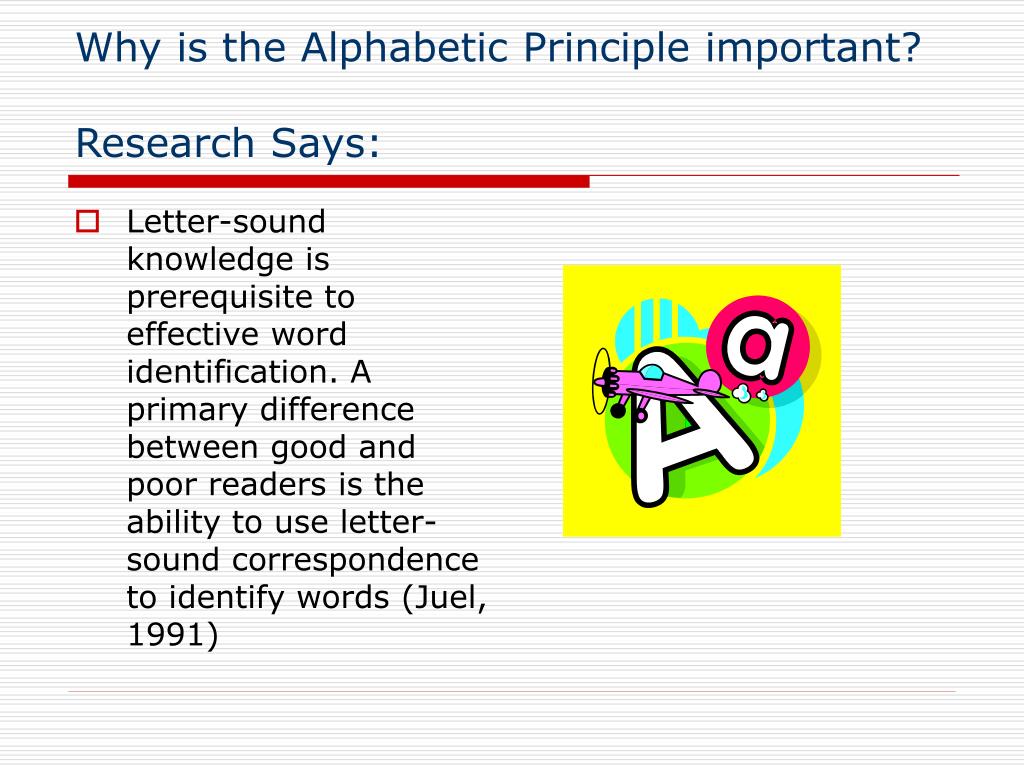 Why is the Alphabetic Principle important?

Research Says:

Letter-sound knowledge is prerequisite to effective word identification. A primary difference between good and poor readers is the ability to use letter-sound correspondence to identify words (Juel, 1991)

A

a